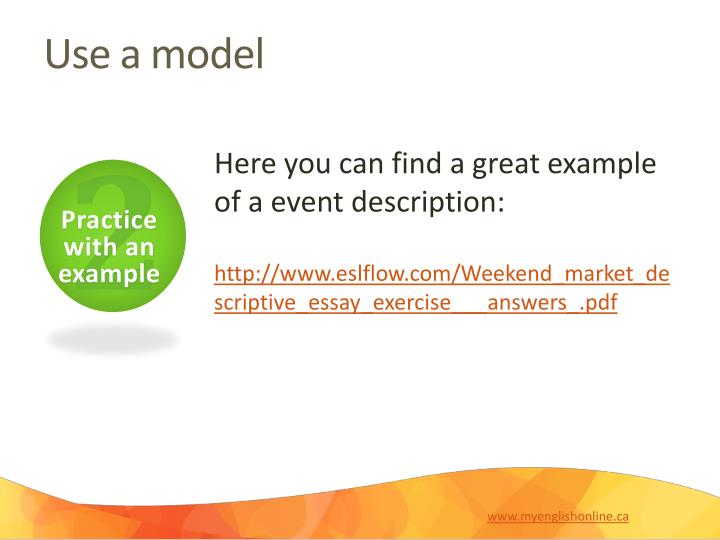 Use a model

2

Practice with an example

Here you can find a great example of a event description:

http://www.eslflow.com/Weekend_market_descriptive_essay_exercise___answers_.pdf

www.myenglishonline.ca